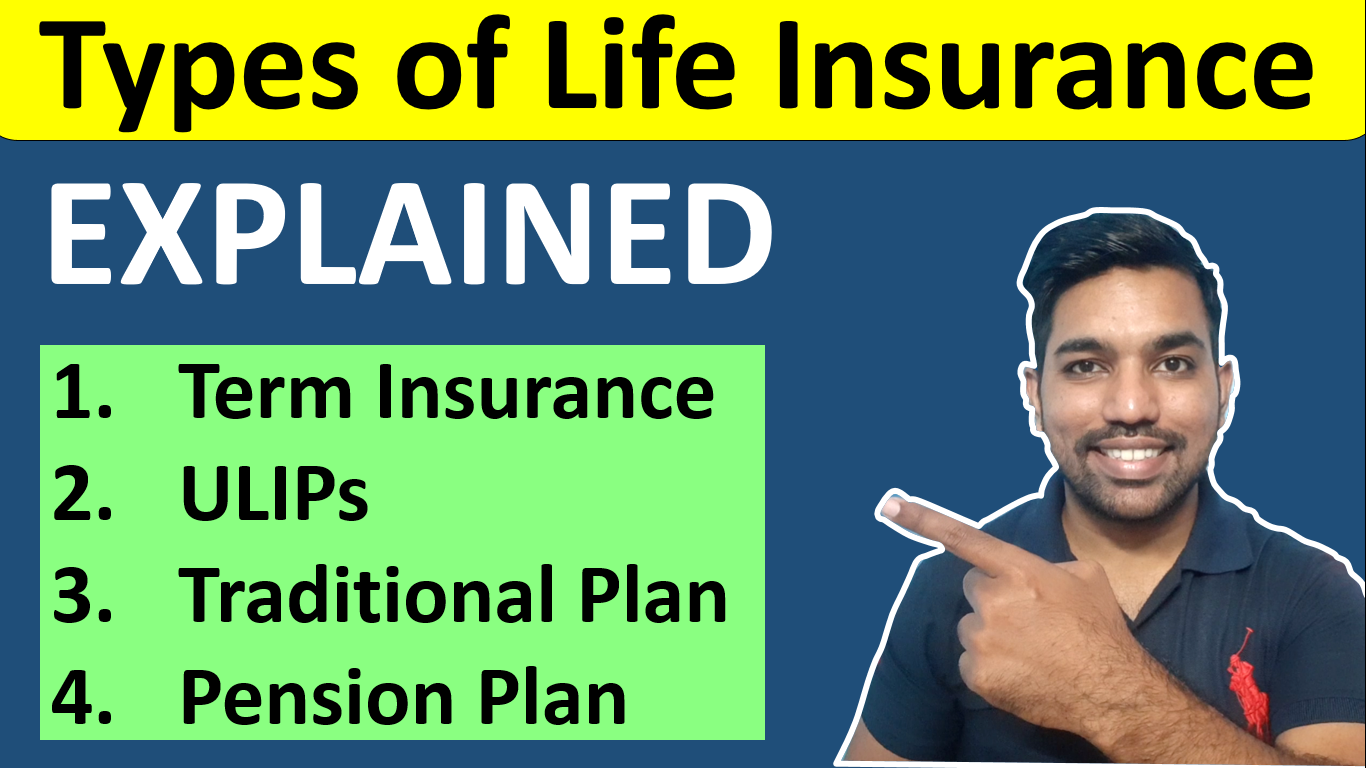 Types of Life Insurance

EXPLAINED

1. Term Insurance
2. ULIPs
3. Traditional Plan
4. Pension Plan